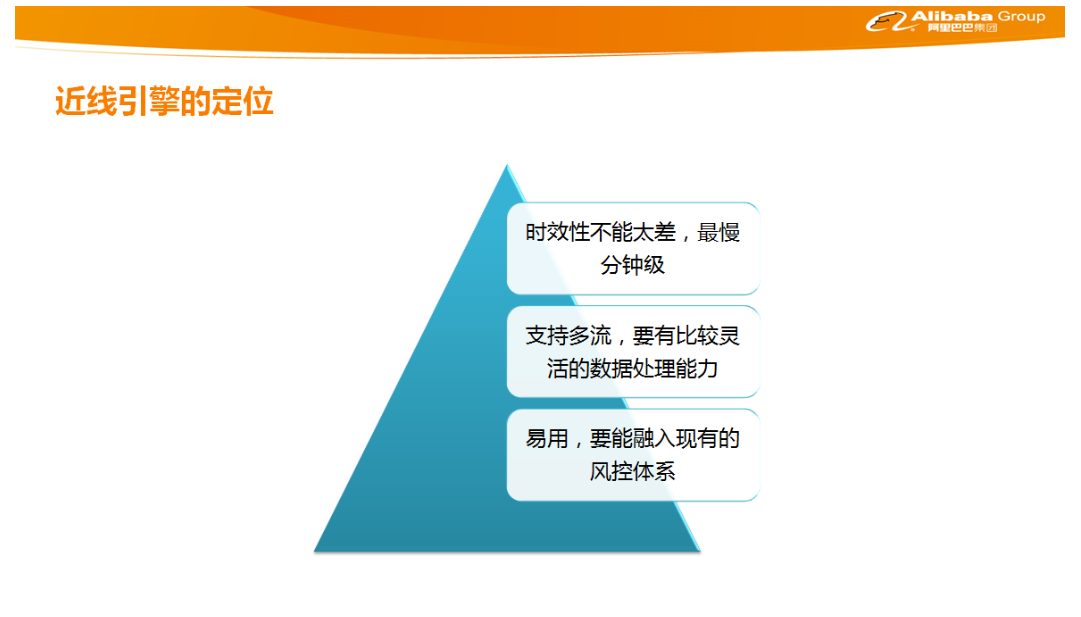 Alibaba Group
阿里巴巴集团

近线引擎的定位

时效性不能太差，最慢分钟级

支持多流，要有比较灵活的数据处理能力

易用，要能融入现有的风控体系